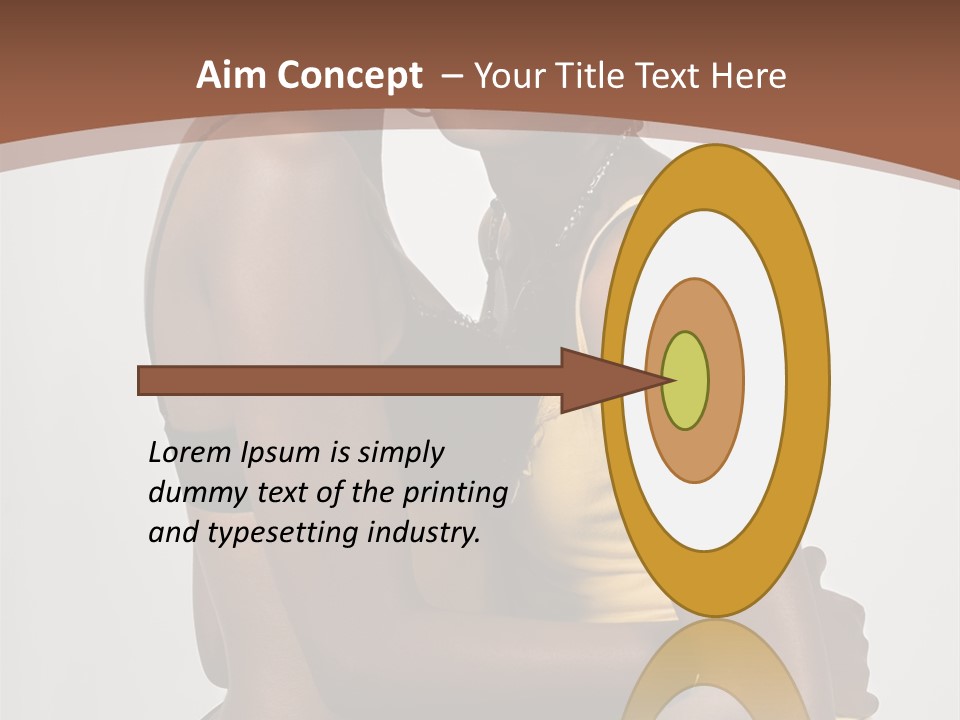 Aim Concept – Your Title Text Here

Lorem Ipsum is simply dummy text of the printing and typesetting industry.